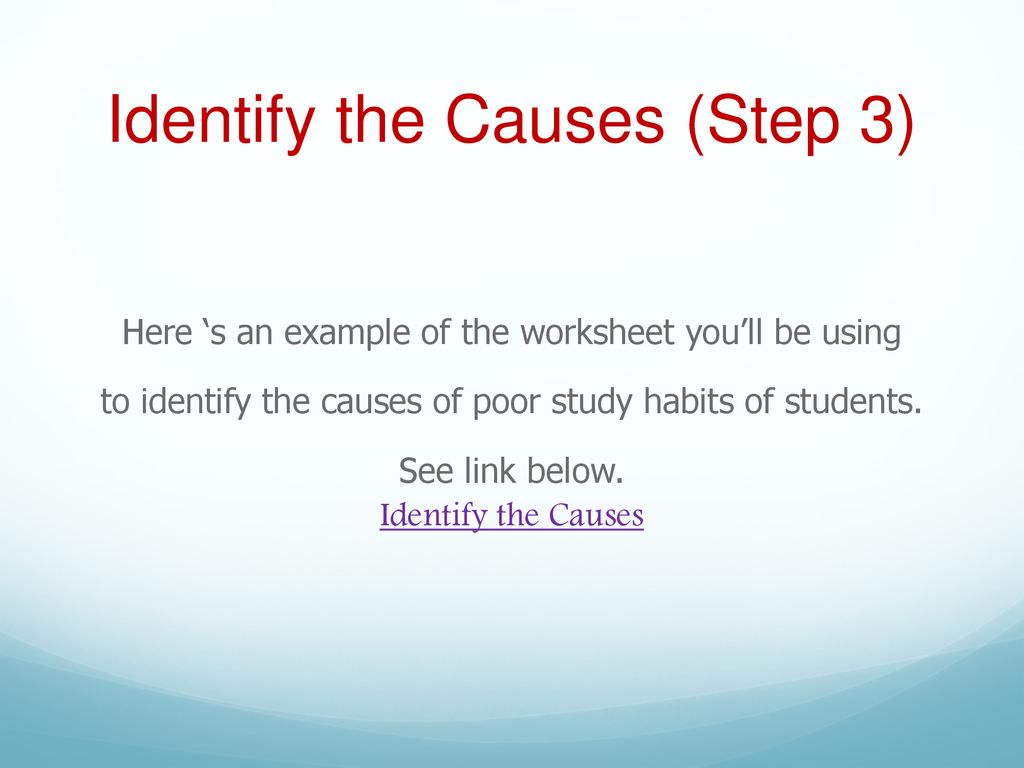 Identify the Causes (Step 3)

Here ‘s an example of the worksheet you’ll be using to identify the causes of poor study habits of students.

See link below.

Identify the Causes